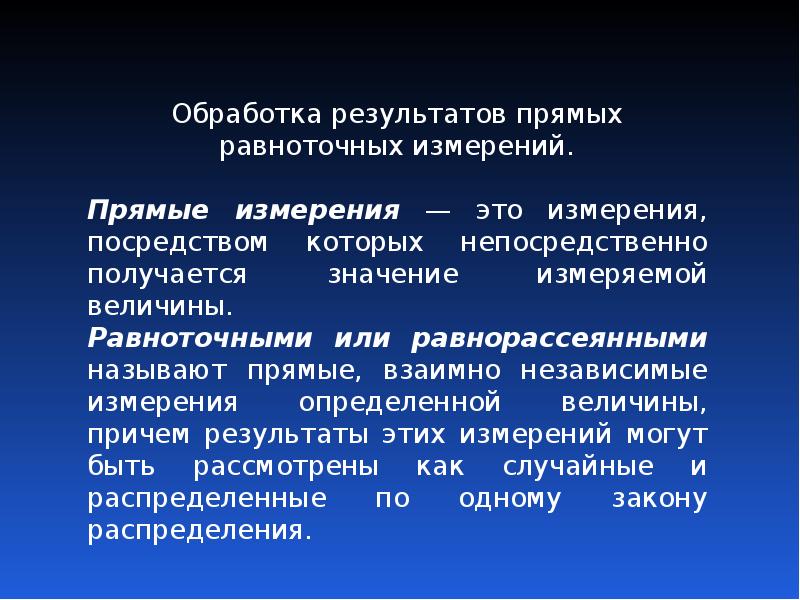 Обработка результатов прямых равноточных измерений.

Прямые измерения — это измерения, посредством которых непосредственно получается значение измеряемой величины.

Равноточными или равнорассеянными называют прямые, взаимно независимые измерения определенной величины, причем результаты этих измерений могут быть рассмотрены как случайные и распределенные по одному закону распределения.